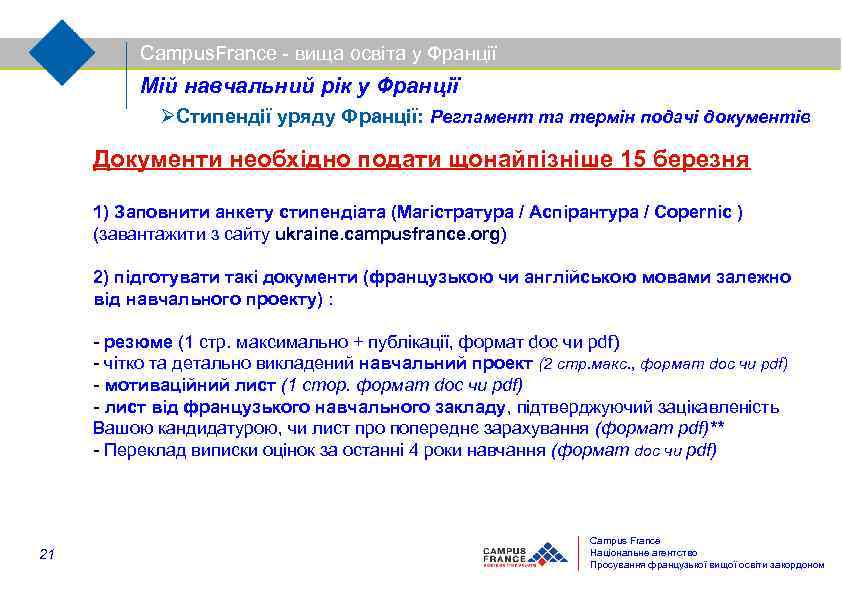 CampusFrance - вища освіта у Франції

Мій навчальний рік у Франції

➢Стипендії уряду Франції: Регламент та термін подачі документів

Документи необхідно подати щонайпізніше 15 березня

1) Заповнити анкету стипендіата (Магістратура / Аспірантура / Copernic ) (завантажити з сайту ukraine.campusfrance.org)

2) підготувати такі документи (французькою чи англійською мовами залежно від навчального проекту) :

- резюме (1 стр. максимально + публікації, формат doc чи pdf)
- чітко та детально викладений навчальний проект (2 стр.макс., формат doc чи pdf)
- мотиваційний лист (1 стор. формат doc чи pdf)
- лист від французького навчального закладу, підтверджуючий зацікавленість Вашою кандидатурою, чи лист про попереднє зарахування (формат pdf)**
- Переклад виписки оцінок за останні 4 роки навчання (формат doc чи pdf)

21

CAMPUS FRANCE

Campus France
Національне агентство
Просування французької вищої освіти закордоном